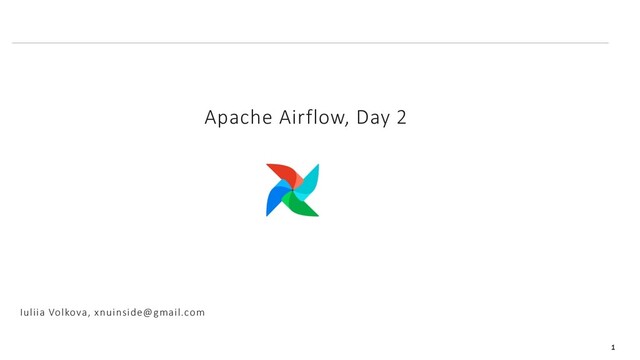 Apache Airflow, Day 2

Iuliia Volkova, xnuinside@gmail.com

1